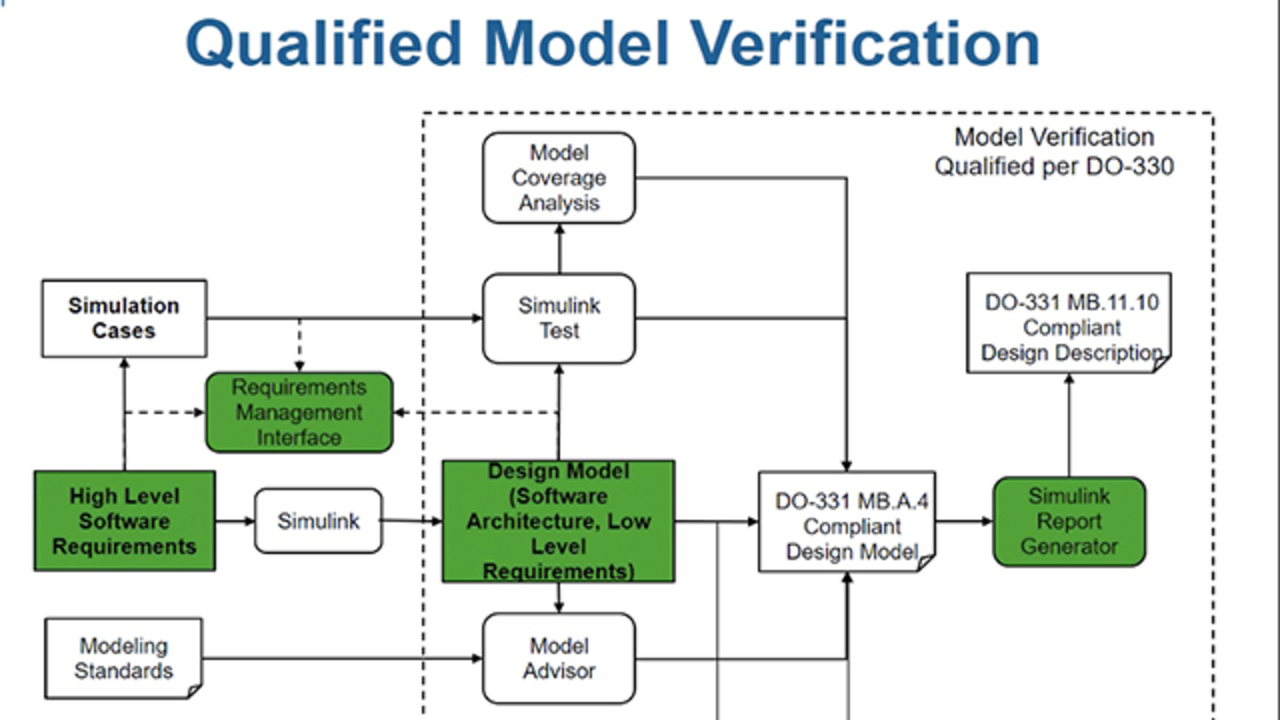 Qualified Model Verification

Model Verification Qualified per DO-330

Model Coverage Analysis

Simulation Cases

Simulink Test

DO-331 MB.11.10 Compliant Design Description

Requirements Management Interface

High Level Software Requirements

Simulink

Design Model (Software Architecture, Low Level Requirements)

DO-331 MB.A.4 Compliant Design Model

Simulink Report Generator

Modeling Standards

Model Advisor